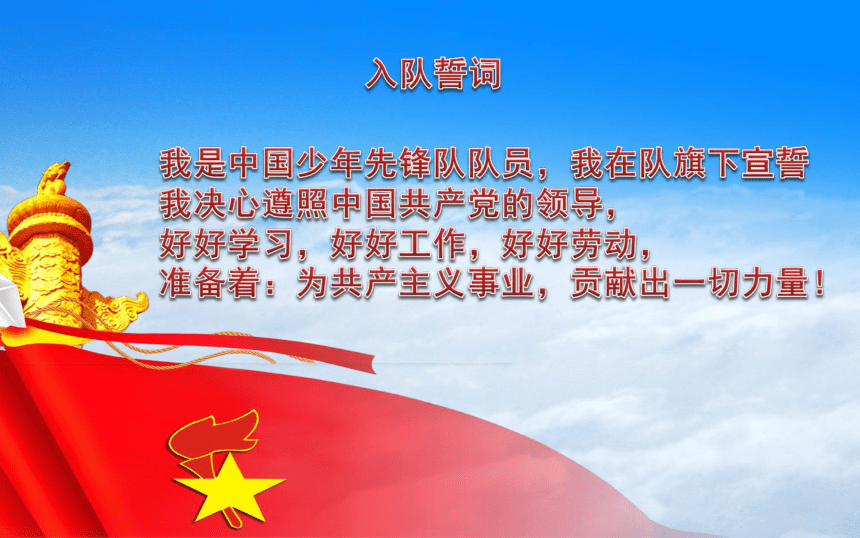 入队誓词

我是中国少年先锋队队员，我在队旗下宣誓
我决心遵照中国共产党的领导，
好好学习，好好工作，好好劳动，
准备着：为共产主义事业，贡献出一切力量！